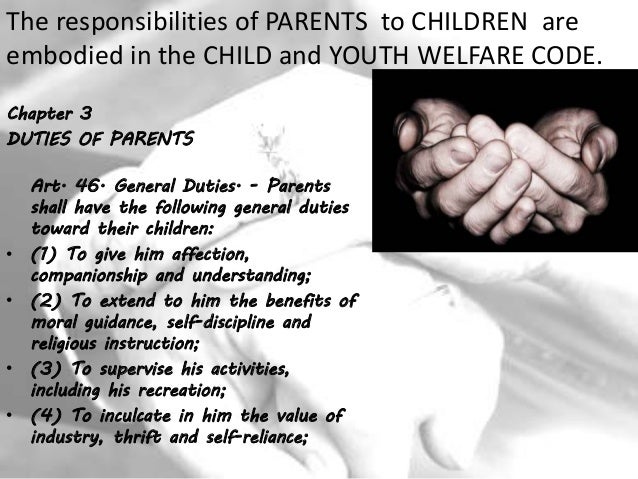 The responsibilities of PARENTS to CHILDREN are embodied in the CHILD and YOUTH WELFARE CODE.

Chapter 3
DUTIES OF PARENTS

Art. 46. General Duties. - Parents shall have the following general duties toward their children:

• (1) To give him affection, companionship and understanding;
• (2) To extend to him the benefits of moral guidance, self-discipline and religious instruction;
• (3) To supervise his activities, including his recreation;
• (4) To inculcate in him the value of industry, thrift and self-reliance;